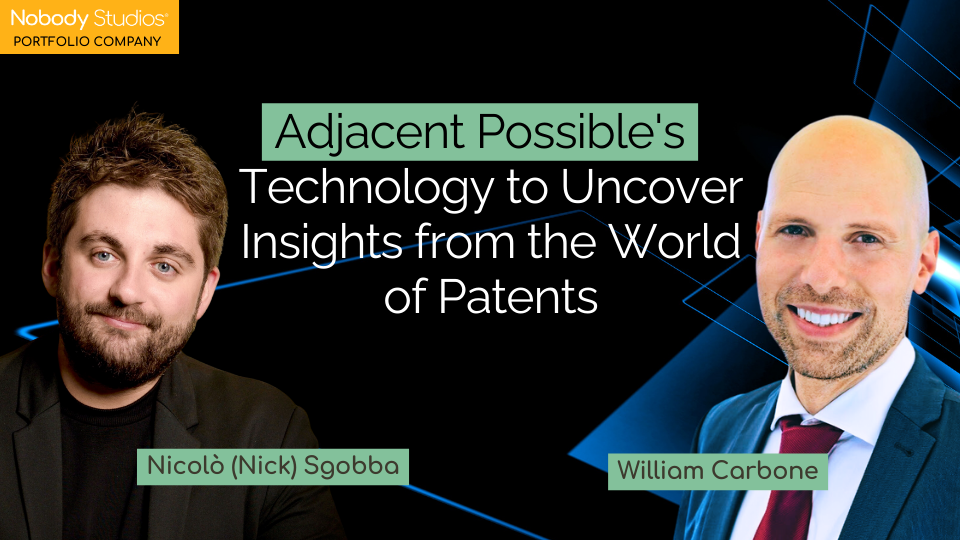 Nobody Studios®
PORTFOLIO COMPANY

Adjacent Possible's Technology to Uncover Insights from the World of Patents

Nicolò (Nick) Sgobba

William Carbone